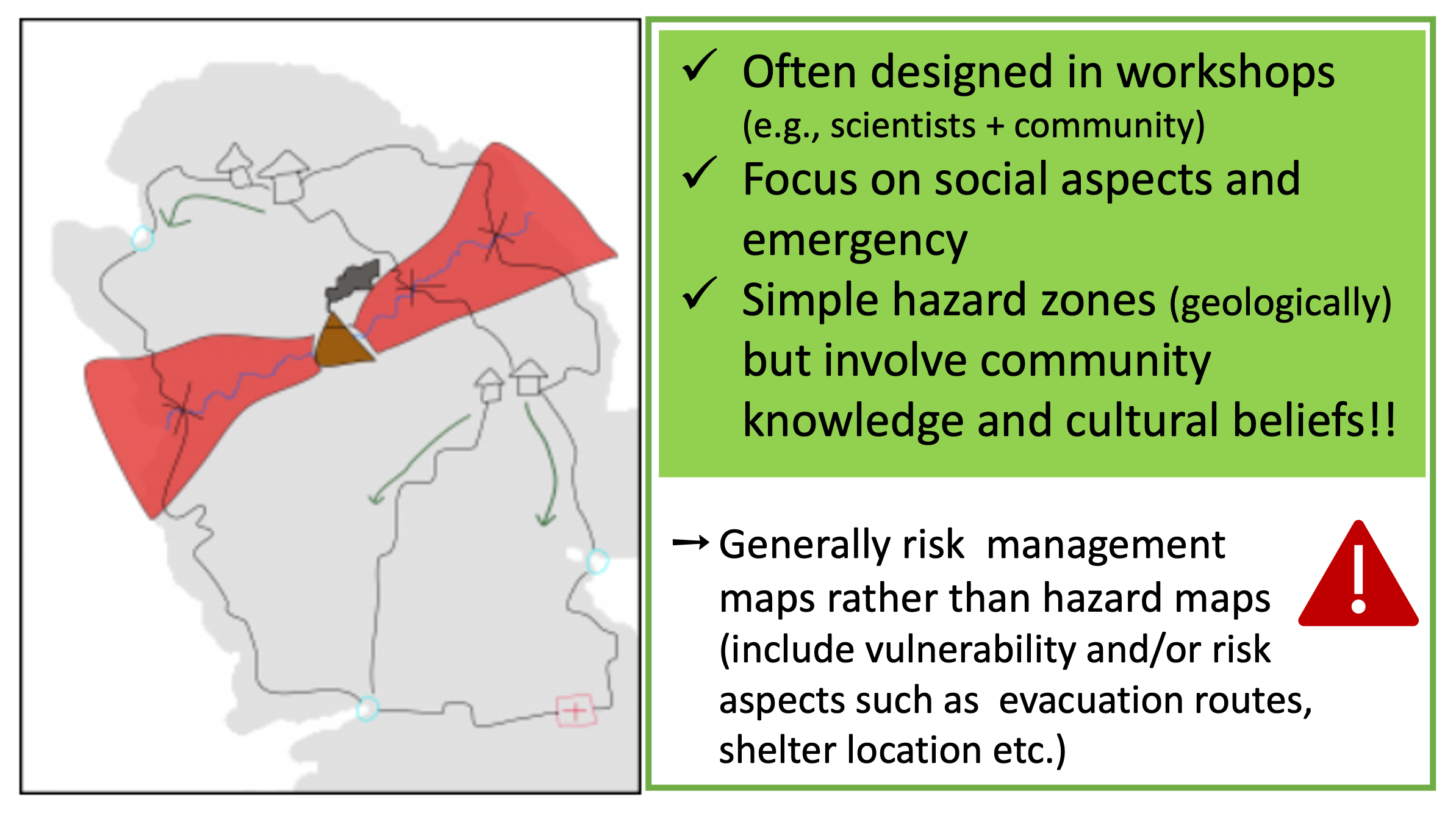 ✓ Often designed in workshops (e.g., scientists + community)

✓ Focus on social aspects and emergency

✓ Simple hazard zones (geologically) but involve community knowledge and cultural beliefs!!

→ Generally risk management maps rather than hazard maps (include vulnerability and/or risk aspects such as evacuation routes, shelter location etc.)

!